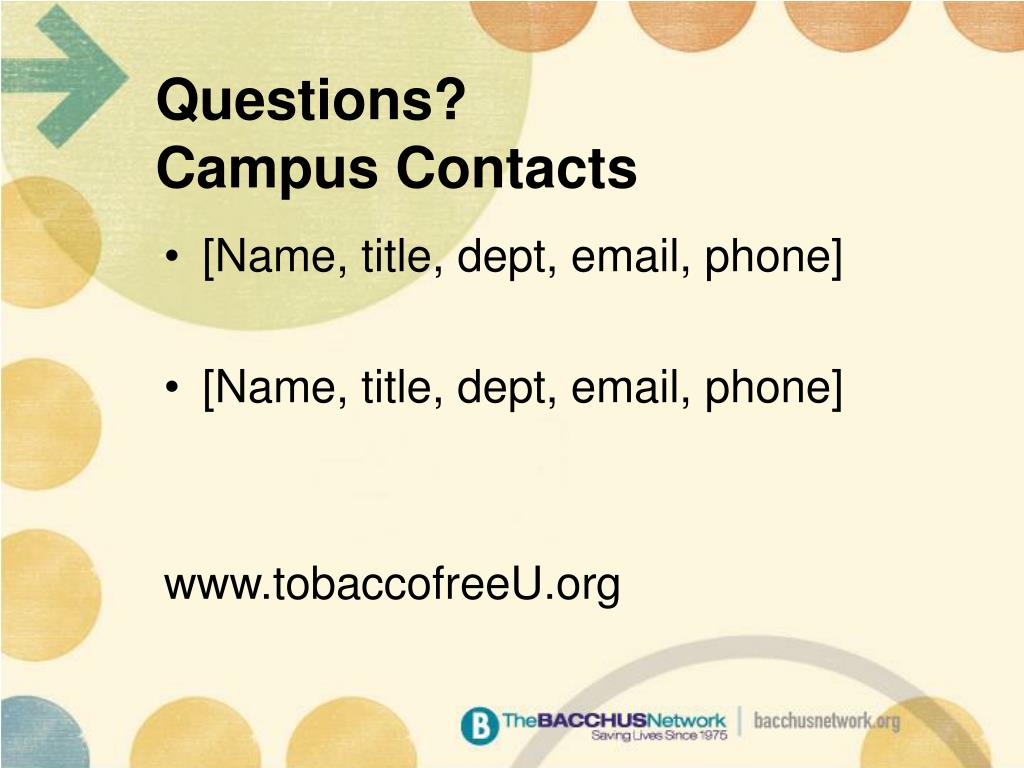 Questions?
Campus Contacts

• [Name, title, dept, email, phone]

• [Name, title, dept, email, phone]

www.tobaccofreeU.org

B TheBACCHUSNetwork
Saving Lives Since 1975
bacchusnetwork.org